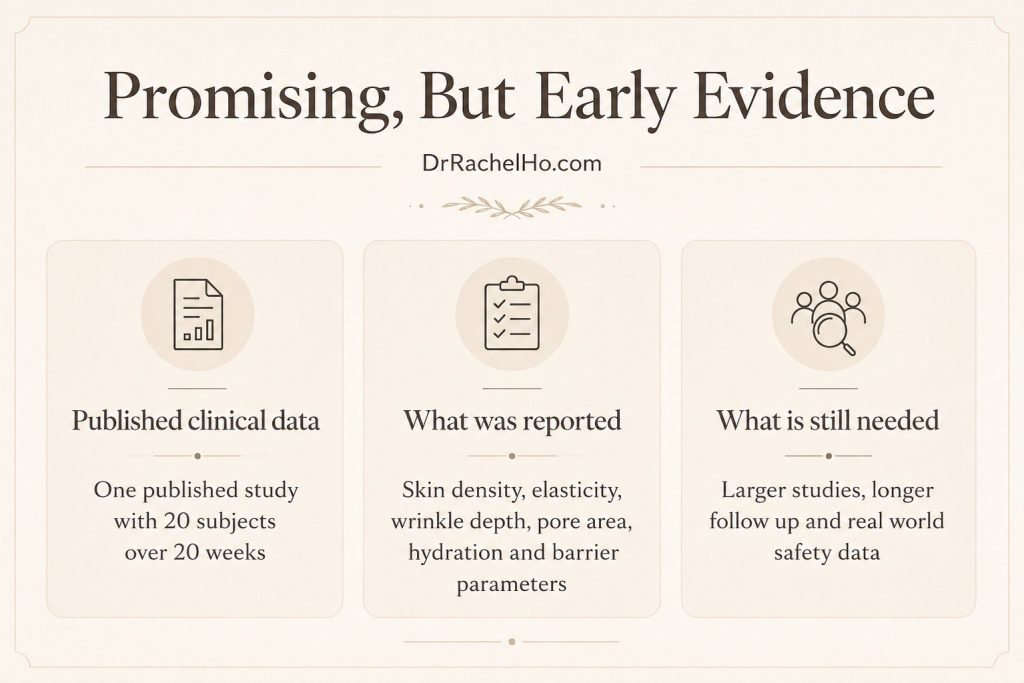 Promising, But Early Evidence

DrRachelHo.com

Published clinical data

One published study with 20 subjects over 20 weeks

What was reported

Skin density, elasticity, wrinkle depth, pore area, hydration and barrier parameters

What is still needed

Larger studies, longer follow up and real world safety data